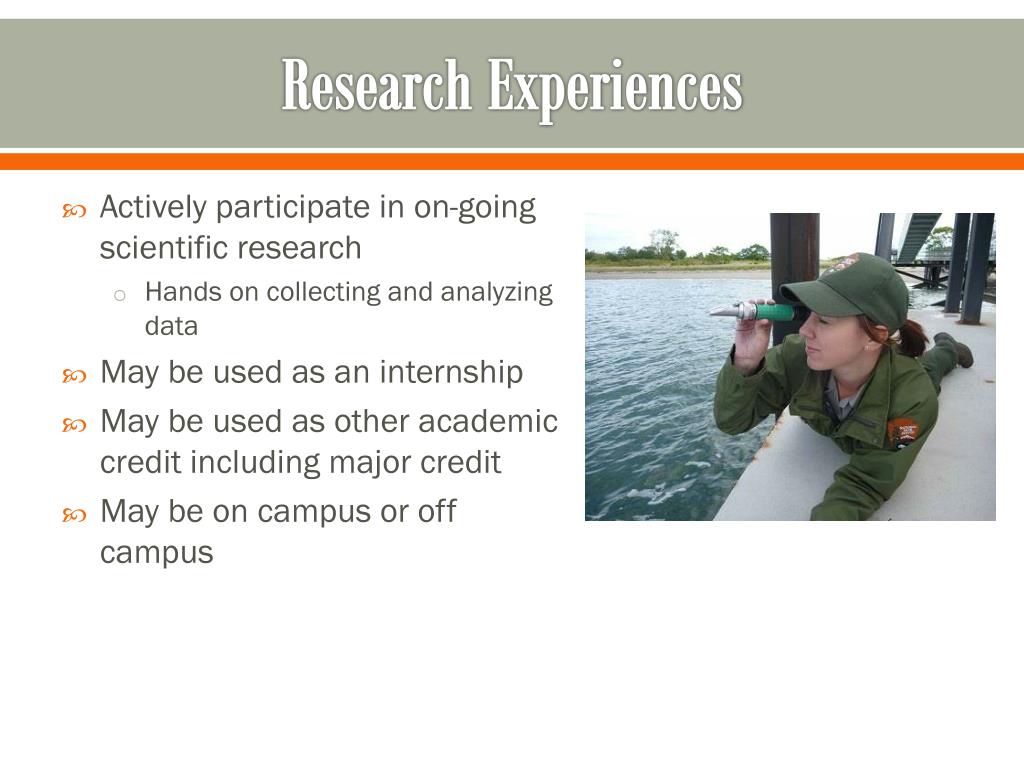 Research Experiences

Actively participate in on-going scientific research

Hands on collecting and analyzing data

May be used as an internship

May be used as other academic credit including major credit

May be on campus or off campus